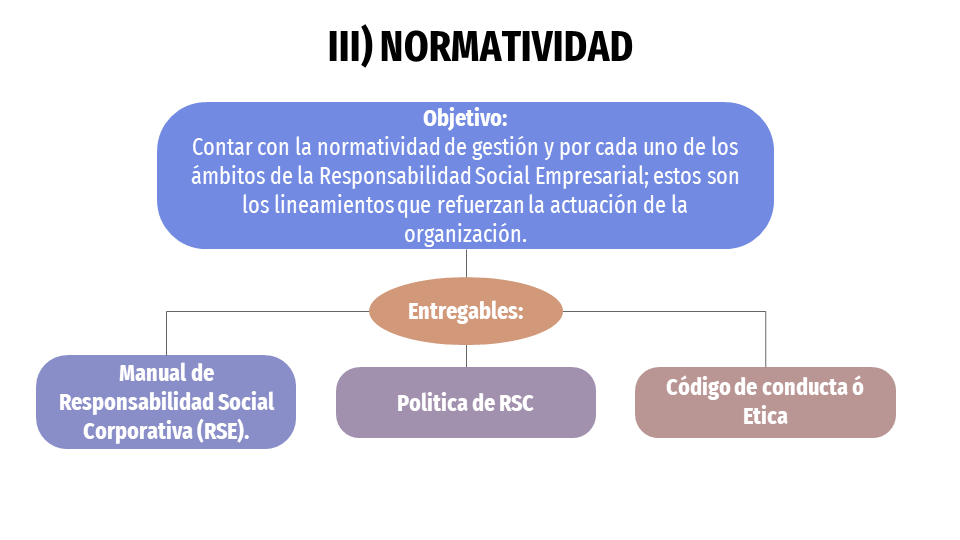 III) NORMATIVIDAD

Objetivo:
Contar con la normatividad de gestión y por cada uno de los ámbitos de la Responsabilidad Social Empresarial; estos son los lineamientos que refuerzan la actuación de la organización.

Entregables:

Manual de Responsabilidad Social Corporativa (RSE).

Politica de RSC

Código de conducta ó Etica